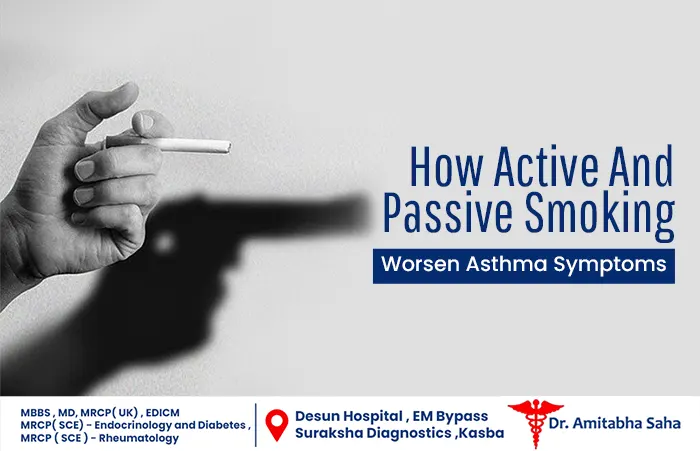 How Active And Passive Smoking

Worsen Asthma Symptoms

MBBS , MD, MRCP( UK) , EDICM
MRCP( SCE) - Endocrinology and Diabetes ,
MRCP ( SCE ) - Rheumatology

Desun Hospital , EM Bypass
Suraksha Diagnostics ,Kasba

Dr. Amitabha Saha